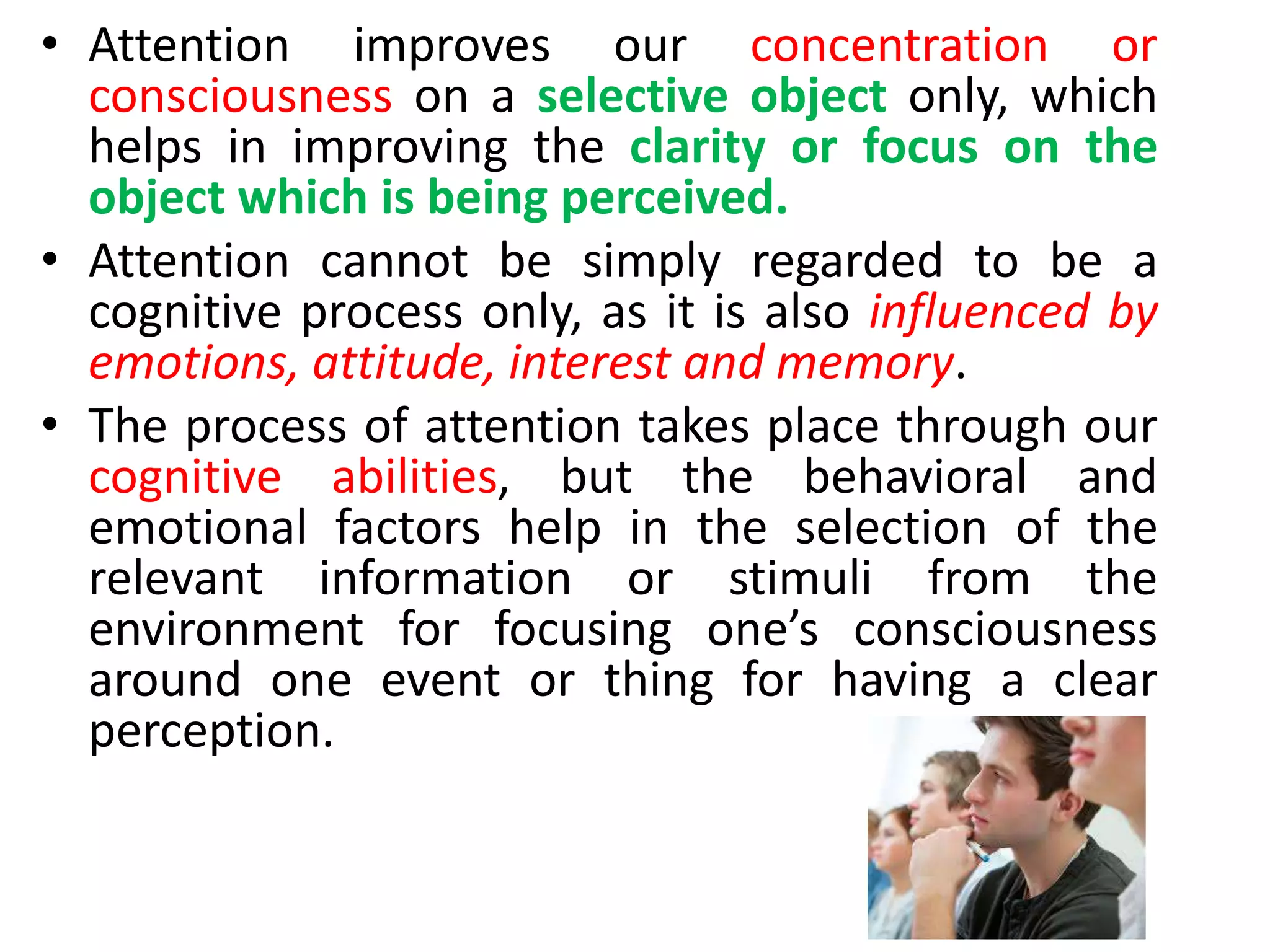 • Attention improves our concentration or consciousness on a selective object only, which helps in improving the clarity or focus on the object which is being perceived.

• Attention cannot be simply regarded to be a cognitive process only, as it is also influenced by emotions, attitude, interest and memory.

• The process of attention takes place through our cognitive abilities, but the behavioral and emotional factors help in the selection of the relevant information or stimuli from the environment for focusing one’s consciousness around one event or thing for having a clear perception.